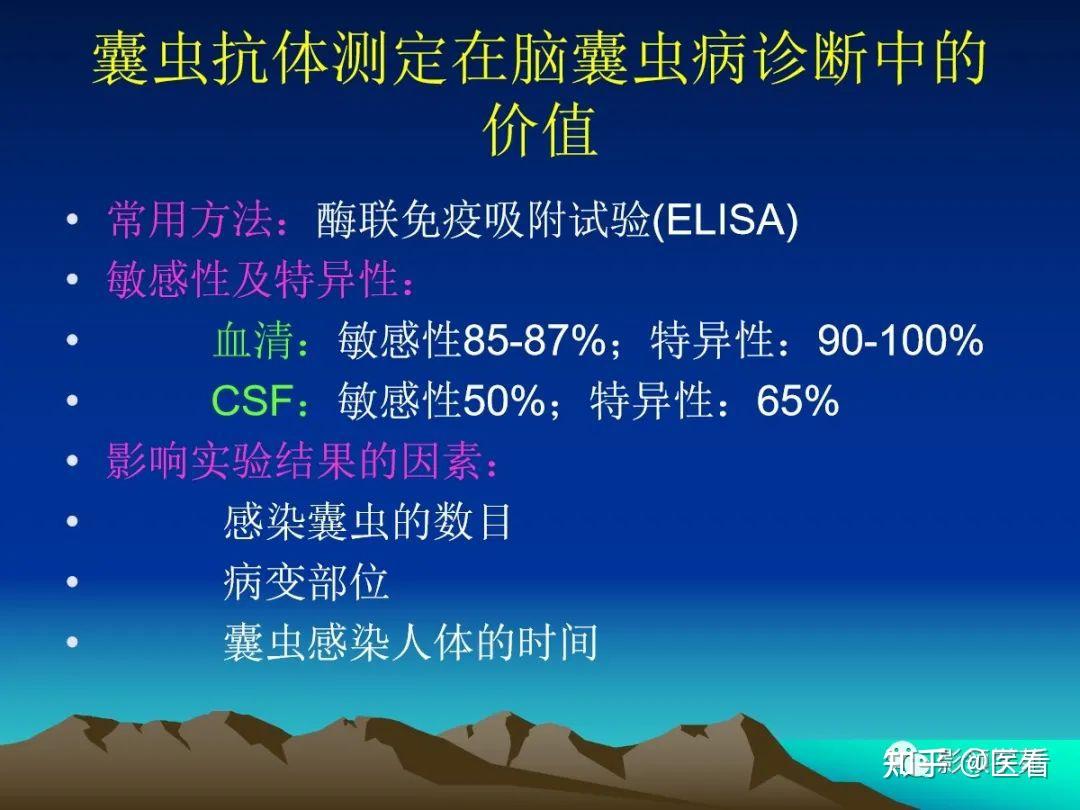 囊虫抗体测定在脑囊虫病诊断中的价值

• 常用方法：酶联免疫吸附试验(ELISA)
• 敏感性及特异性：
• 血清：敏感性85-87%；特异性：90-100%
• CSF：敏感性50%；特异性：65%
• 影响实验结果的因素：
• 感染囊虫的数目
• 病变部位
• 囊虫感染人体的时间

知乎 @医看